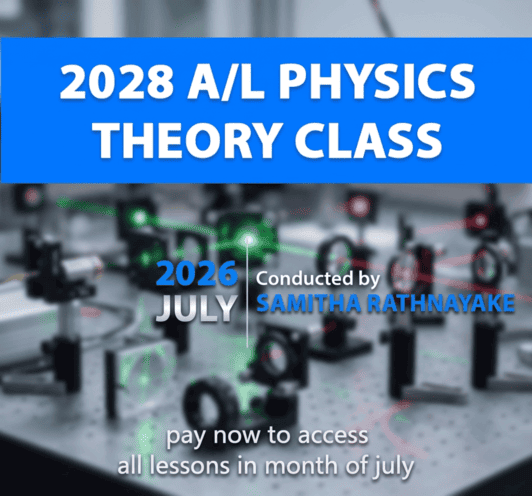 2028 A/L PHYSICS THEORY CLASS

2026
JULY

Conducted by
SAMITHA RATHNAYAKE

pay now to access
all lessons in month of july